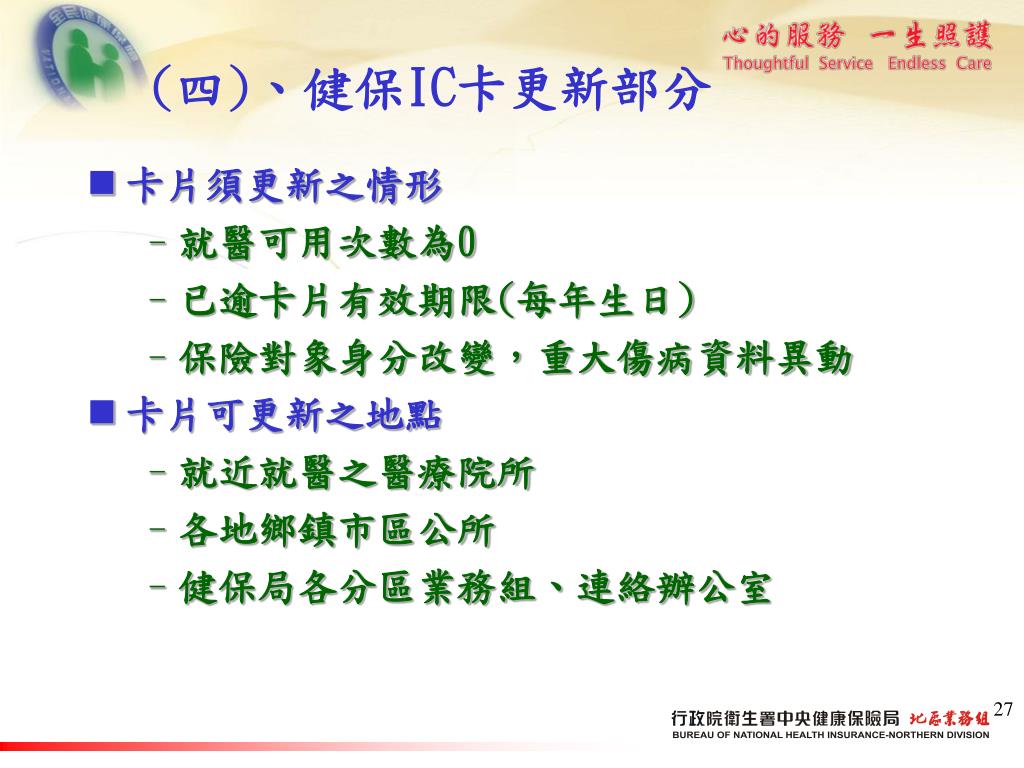 全民健康保險

心的服務　一生照護
Thoughtful Service Endless Care

(四)、健保IC卡更新部分

■ 卡片須更新之情形
– 就醫可用次數為0
– 已逾卡片有效期限(每年生日)
– 保險對象身分改變，重大傷病資料異動

■ 卡片可更新之地點
– 就近就醫之醫療院所
– 各地鄉鎮市區公所
– 健保局各分區業務組、連絡辦公室

27

行政院衛生署中央健康保險局 北區業務組
BUREAU OF NATIONAL HEALTH INSURANCE-NORTHERN DIVISION